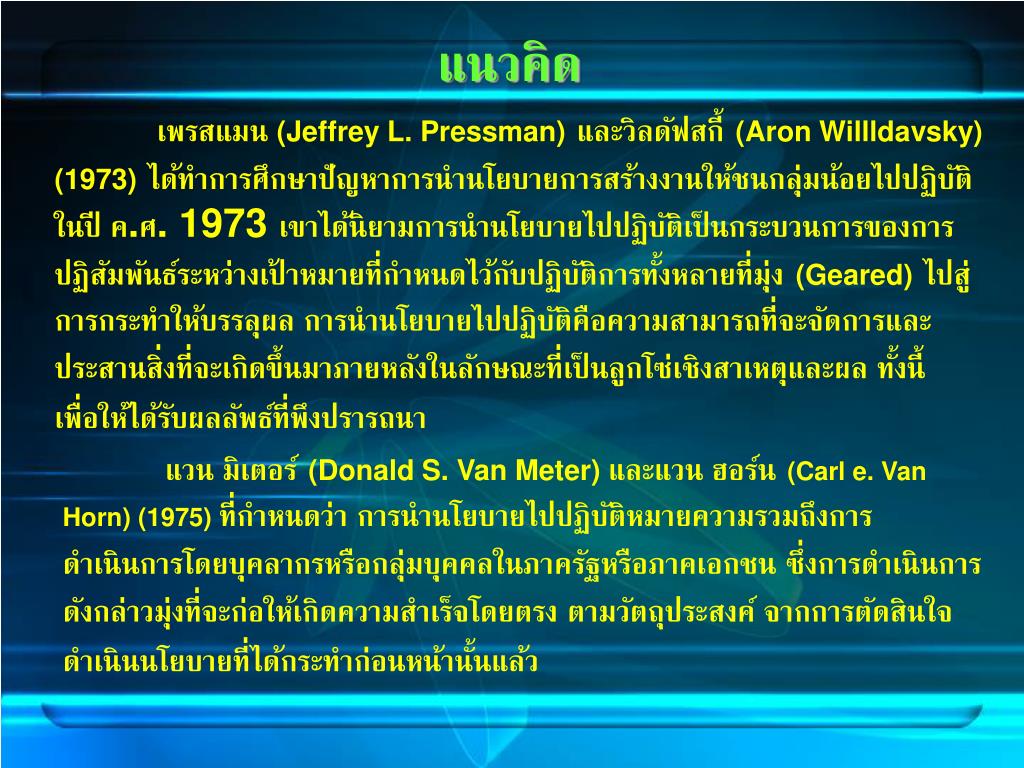 แนวคิด

เพรสแมน (Jeffrey L. Pressman) และวิลดัฟสกี้ (Aron Willldavsky) (1973) ได้ทำการศึกษาปัญหาการนำนโยบายการสร้างงานให้ชนกลุ่มน้อยไปปฏิบัติ ในปี ค.ศ. 1973 เขาได้นิยามการนำนโยบายไปปฏิบัติเป็นกระบวนการของการปฏิสัมพันธ์ระหว่างเป้าหมายที่กำหนดไว้กับปฏิบัติการทั้งหลายที่มุ่ง (Geared) ไปสู่การกระทำให้บรรลุผล การนำนโยบายไปปฏิบัติคือความสามารถที่จะจัดการและประสานสิ่งที่จะเกิดขึ้นมาภายหลังในลักษณะที่เป็นลูกโซ่เชิงสาเหตุและผล ทั้งนี้ เพื่อให้ได้รับผลลัพธ์ที่พึงปรารถนา

แวน มิเตอร์ (Donald S. Van Meter) และแวน ฮอร์น (Carl e. Van Horn) (1975) ที่กำหนดว่า การนำนโยบายไปปฏิบัติหมายความรวมถึงการดำเนินการโดยบุคลากรหรือกลุ่มบุคคลในภาครัฐหรือภาคเอกชน ซึ่งการดำเนินการดังกล่าวมุ่งที่จะก่อให้เกิดความสำเร็จโดยตรง ตามวัตถุประสงค์ จากการตัดสินใจดำเนินนโยบายที่ได้กระทำก่อนหน้านั้นแล้ว